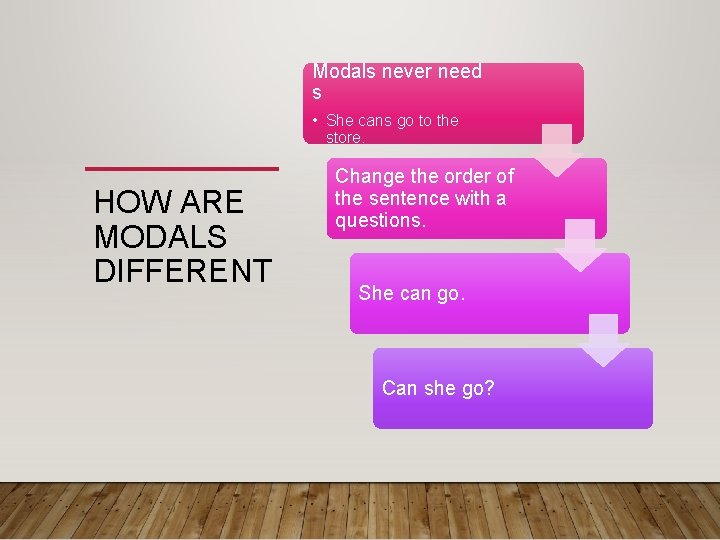 HOW ARE MODALS DIFFERENT

Modals never need s

• She cans go to the store.

Change the order of the sentence with a questions.

She can go.

Can she go?